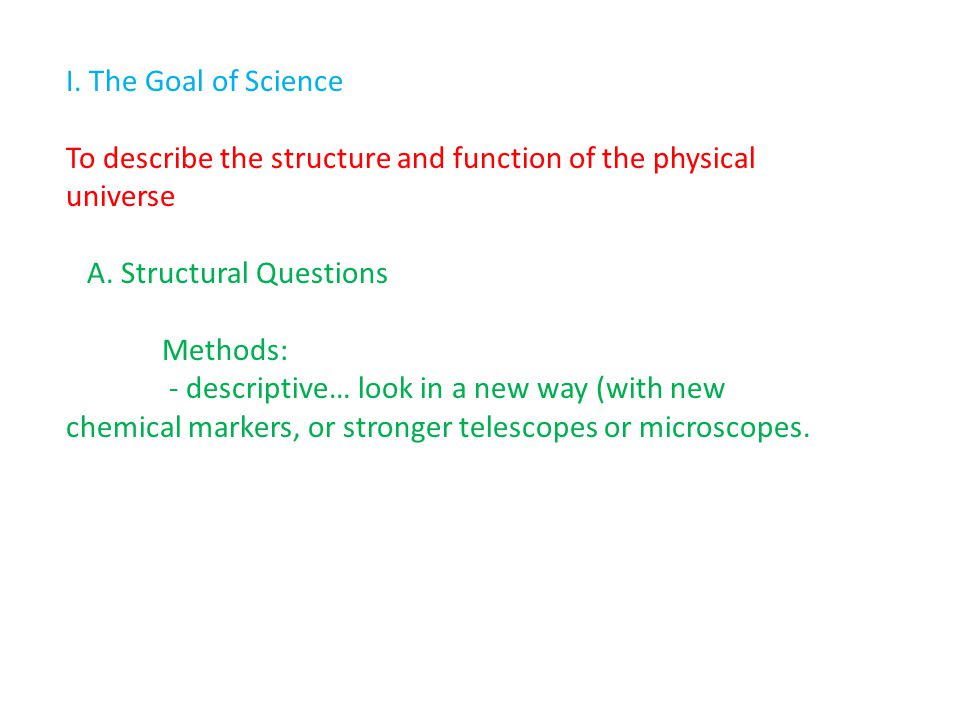 I. The Goal of Science

To describe the structure and function of the physical universe

A. Structural Questions

Methods:
- descriptive… look in a new way (with new chemical markers, or stronger telescopes or microscopes.